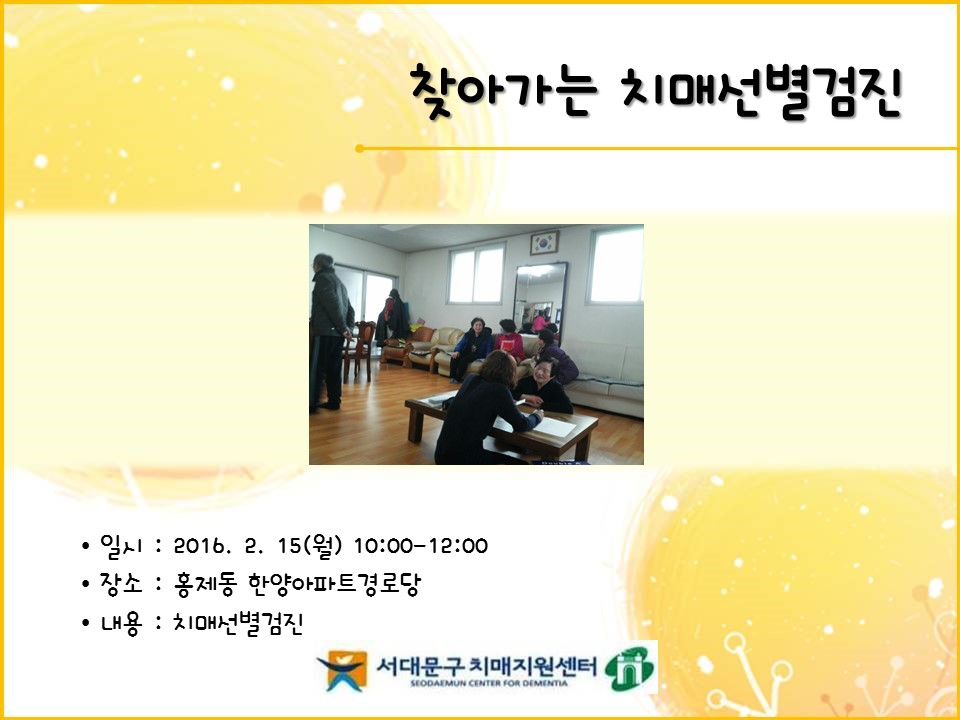 찾아가는 치매선별검진

• 일시 : 2016. 2. 15(월) 10:00-12:00
• 장소 : 홍제동 한양아파트경로당
• 내용 : 치매선별검진

서대문구 치매지원센터
SEODAEMUN CENTER FOR DEMENTIA